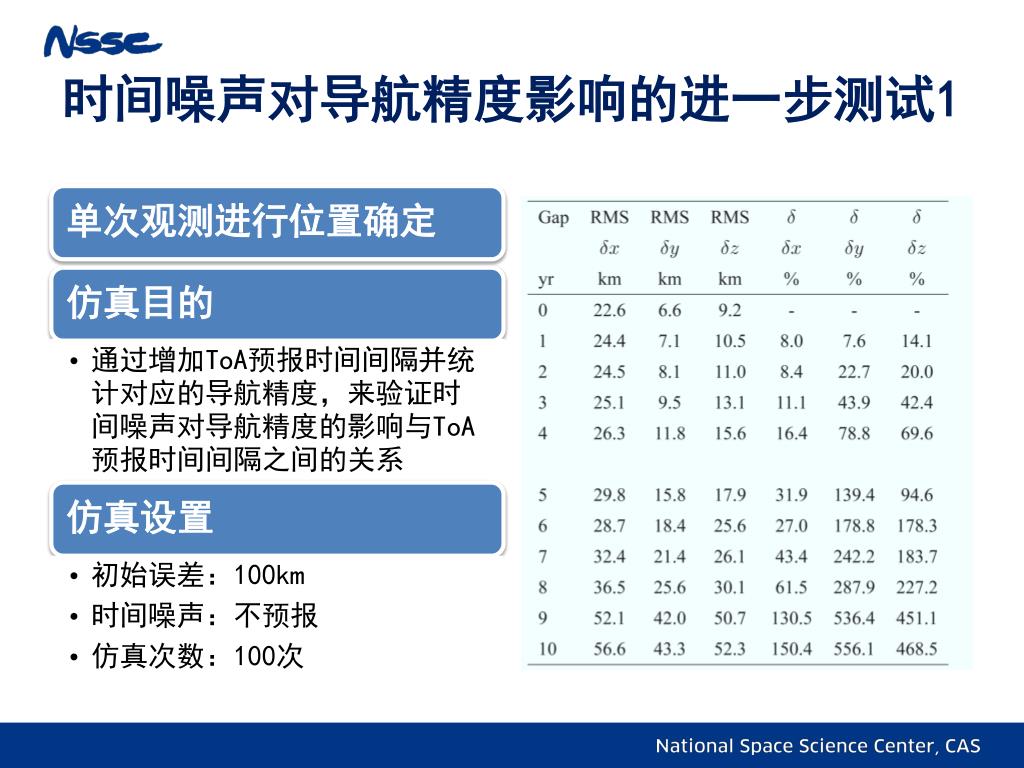 NSSC

时间噪声对导航精度影响的进一步测试1

单次观测进行位置确定

仿真目的

• 通过增加ToA预报时间间隔并统计对应的导航精度，来验证时间噪声对导航精度的影响与ToA预报时间间隔之间的关系

仿真设置

• 初始误差：100km
• 时间噪声：不预报
• 仿真次数：100次

| Gap | RMS | RMS | RMS | $\delta$ | $\delta$ | $\delta$ |
|---|---|---|---|---|---|---|
| | $\delta x$ | $\delta y$ | $\delta z$ | $\delta x$ | $\delta y$ | $\delta z$ |
| yr | km | km | km | % | % | % |
| 0 | 22.6 | 6.6 | 9.2 | - | - | - |
| 1 | 24.4 | 7.1 | 10.5 | 8.0 | 7.6 | 14.1 |
| 2 | 24.5 | 8.1 | 11.0 | 8.4 | 22.7 | 20.0 |
| 3 | 25.1 | 9.5 | 13.1 | 11.1 | 43.9 | 42.4 |
| 4 | 26.3 | 11.8 | 15.6 | 16.4 | 78.8 | 69.6 |
| 5 | 29.8 | 15.8 | 17.9 | 31.9 | 139.4 | 94.6 |
| 6 | 28.7 | 18.4 | 25.6 | 27.0 | 178.8 | 178.3 |
| 7 | 32.4 | 21.4 | 26.1 | 43.4 | 242.2 | 183.7 |
| 8 | 36.5 | 25.6 | 30.1 | 61.5 | 287.9 | 227.2 |
| 9 | 52.1 | 42.0 | 50.7 | 130.5 | 536.4 | 451.1 |
| 10 | 56.6 | 43.3 | 52.3 | 150.4 | 556.1 | 468.5 |

National Space Science Center, CAS